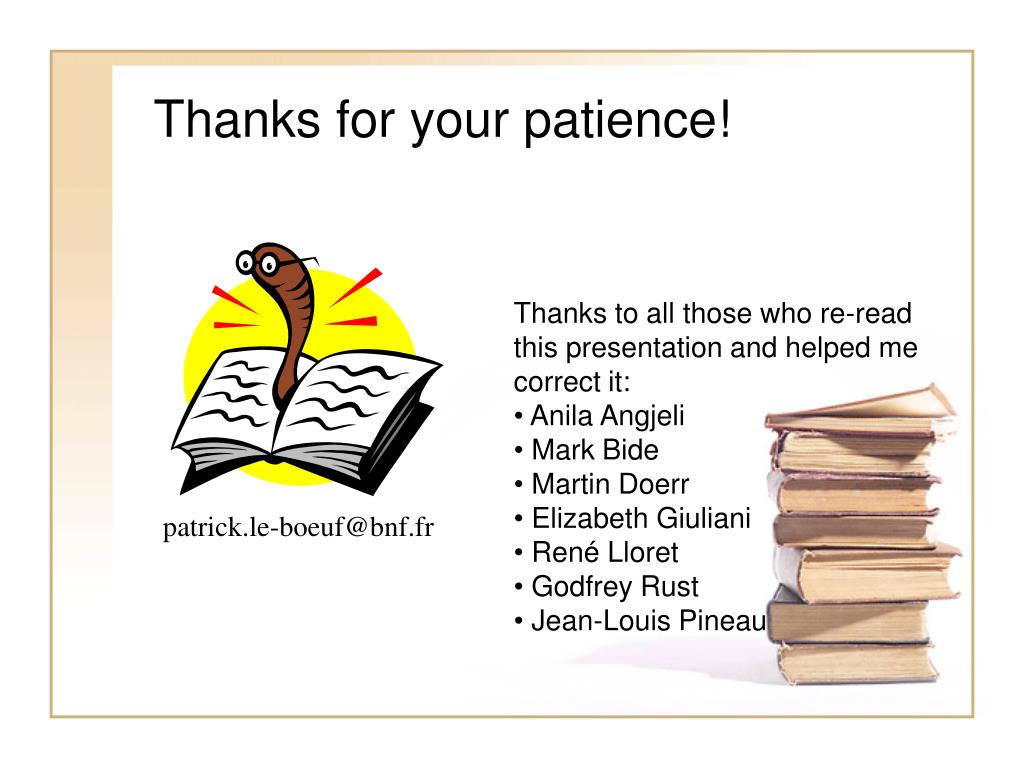 Thanks for your patience!

patrick.le-boeuf@bnf.fr

Thanks to all those who re-read this presentation and helped me correct it:
• Anila Angjeli
• Mark Bide
• Martin Doerr
• Elizabeth Giuliani
• René Lloret
• Godfrey Rust
• Jean-Louis Pineau